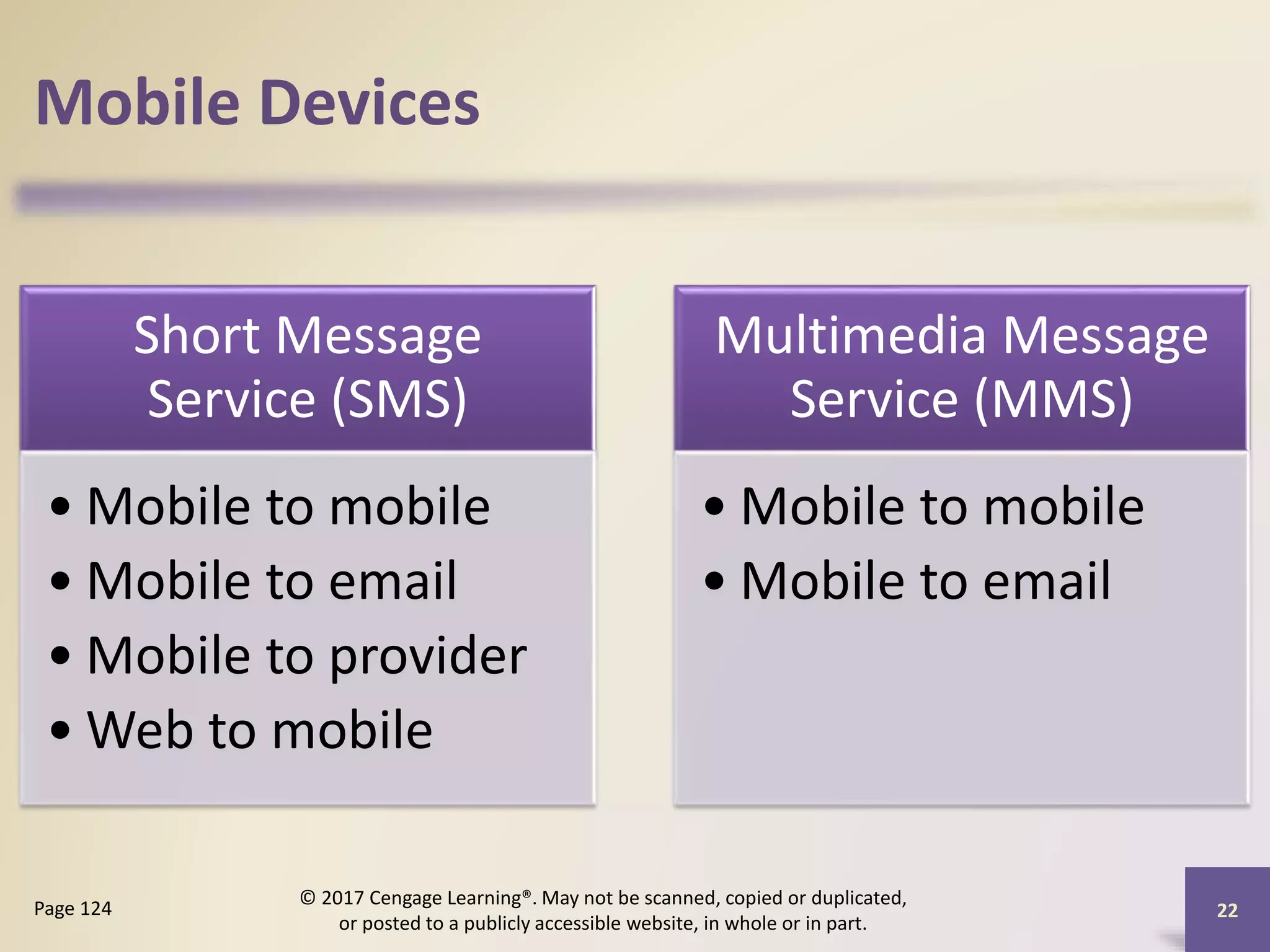 Mobile Devices

Short Message Service (SMS)

• Mobile to mobile
• Mobile to email
• Mobile to provider
• Web to mobile

Multimedia Message Service (MMS)

• Mobile to mobile
• Mobile to email

Page 124

© 2017 Cengage Learning®. May not be scanned, copied or duplicated, or posted to a publicly accessible website, in whole or in part.

22